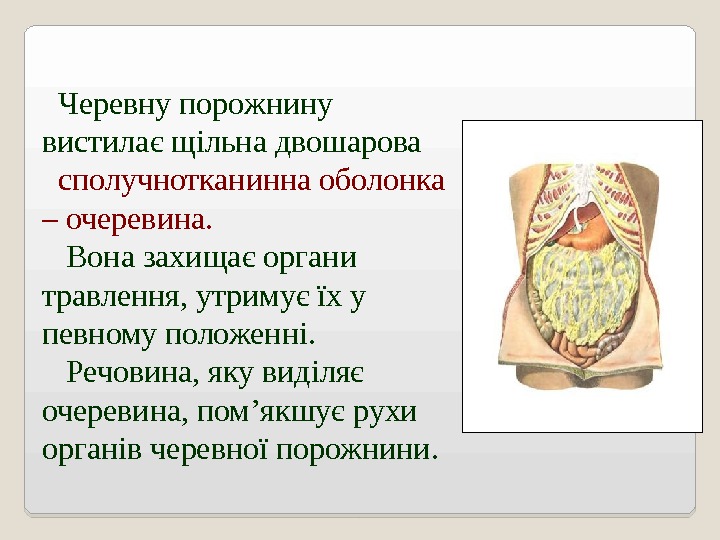 Черевну порожнину вистилає щільна двошарова сполучнотканинна оболонка – очеревина.

Вона захищає органи травлення, утримує їх у певному положенні.

Речовина, яку виділяє очеревина, пом’якшує рухи органів черевної порожнини.